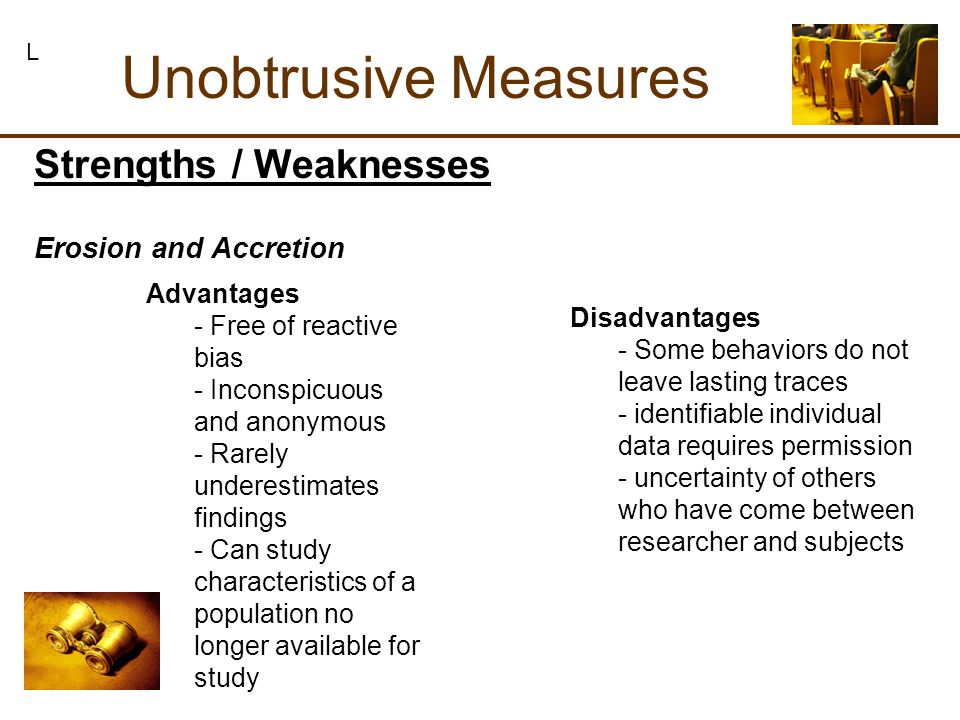 L

Unobtrusive Measures

Strengths / Weaknesses

Erosion and Accretion

Advantages
- Free of reactive bias
- Inconspicuous and anonymous
- Rarely underestimates findings
- Can study characteristics of a population no longer available for study

Disadvantages
- Some behaviors do not leave lasting traces
- identifiable individual data requires permission
- uncertainty of others who have come between researcher and subjects